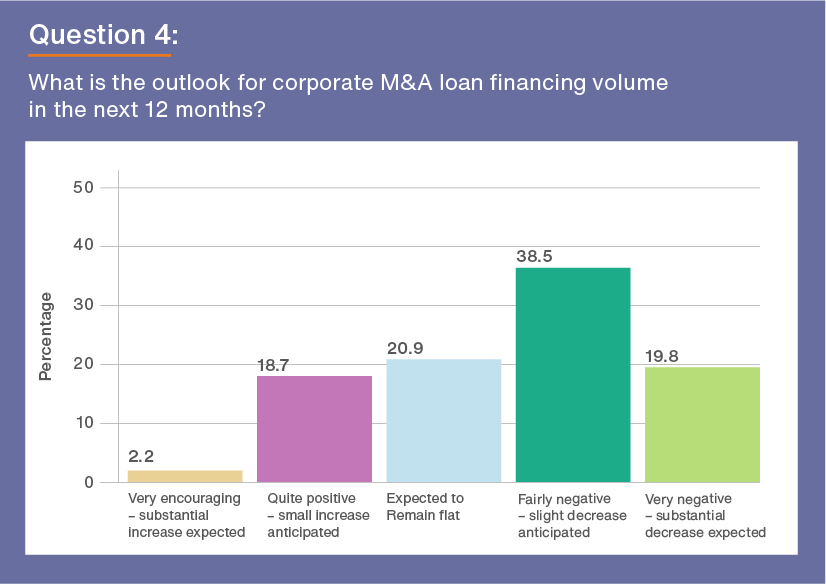 Question 4:

What is the outlook for corporate M&A loan financing volume in the next 12 months?

Percentage

50
40
30
20
10
0

2.2
18.7
20.9
38.5
19.8

Very encouraging – substantial increase expected

Quite positive – small increase anticipated

Expected to Remain flat

Fairly negative – slight decrease anticipated

Very negative – substantial decrease expected